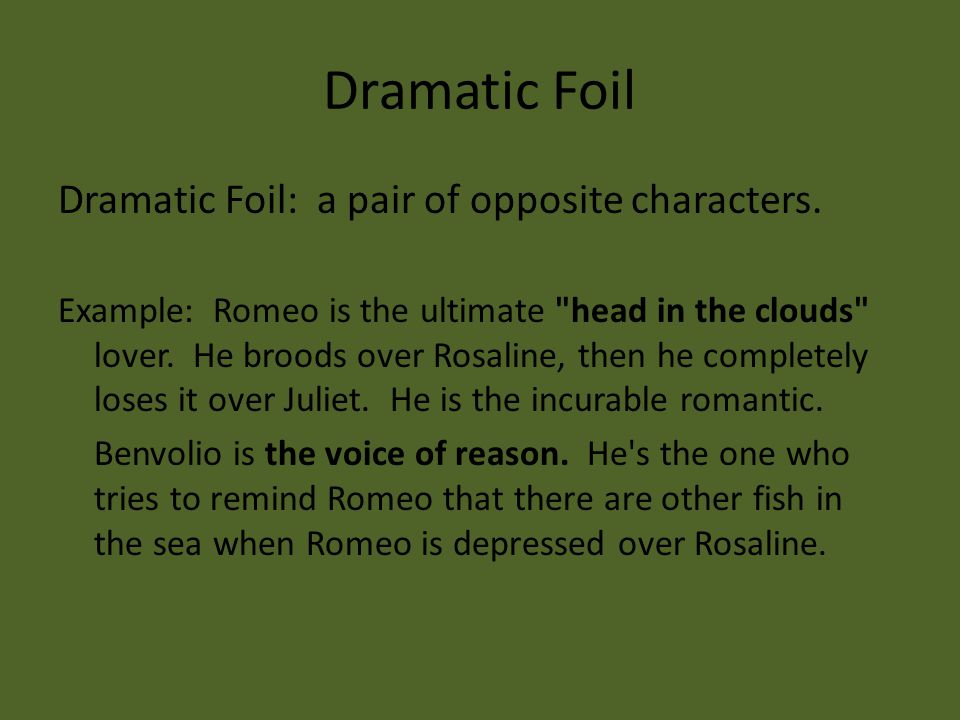 Dramatic Foil

Dramatic Foil: a pair of opposite characters.

Example: Romeo is the ultimate "head in the clouds" lover. He broods over Rosaline, then he completely loses it over Juliet. He is the incurable romantic.

Benvolio is the voice of reason. He's the one who tries to remind Romeo that there are other fish in the sea when Romeo is depressed over Rosaline.